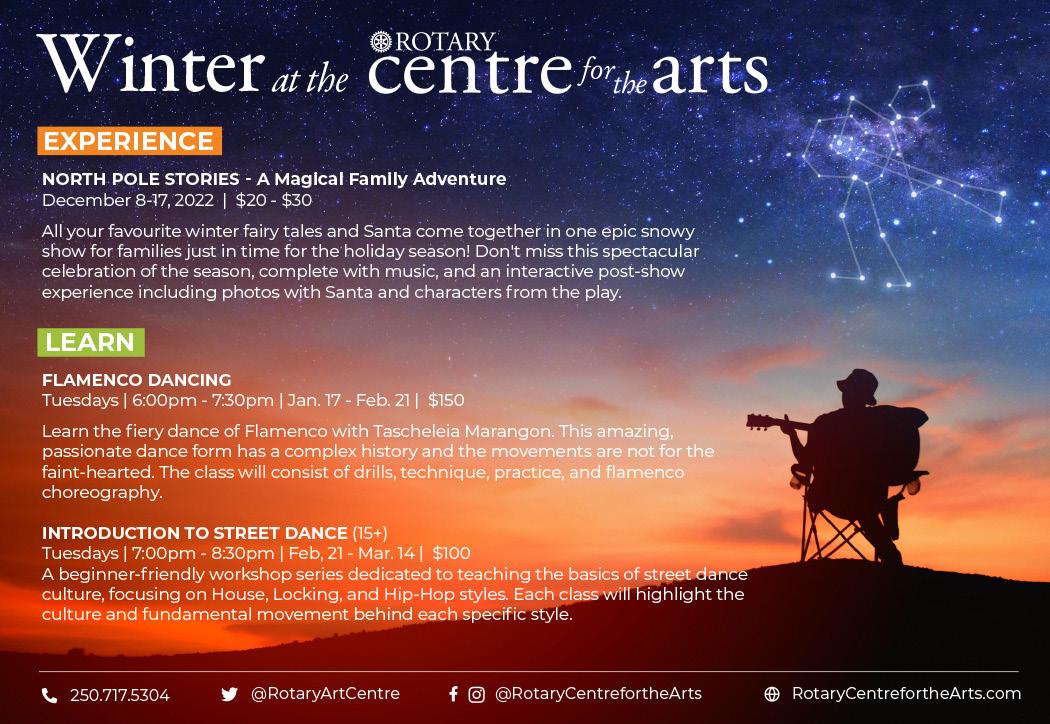 Winter at the ROTARY centre for the arts

EXPERIENCE

NORTH POLE STORIES - A Magical Family Adventure
December 8-17, 2022 | $20 - $30

All your favourite winter fairy tales and Santa come together in one epic snowy show for families just in time for the holiday season! Don't miss this spectacular celebration of the season, complete with music, and an interactive post-show experience including photos with Santa and characters from the play.

LEARN

FLAMENCO DANCING
Tuesdays | 6:00pm - 7:30pm | Jan. 17 - Feb. 21 | $150

Learn the fiery dance of Flamenco with Tascheleia Marangon. This amazing, passionate dance form has a complex history and the movements are not for the faint-hearted. The class will consist of drills, technique, practice, and flamenco choreography.

INTRODUCTION TO STREET DANCE (15+)
Tuesdays | 7:00pm - 8:30pm | Feb, 21 - Mar. 14 | $100
A beginner-friendly workshop series dedicated to teaching the basics of street dance culture, focusing on House, Locking, and Hip-Hop styles. Each class will highlight the culture and fundamental movement behind each specific style.

250.717.5304 @RotaryArtCentre @RotaryCentrefortheArts RotaryCentrefortheArts.com